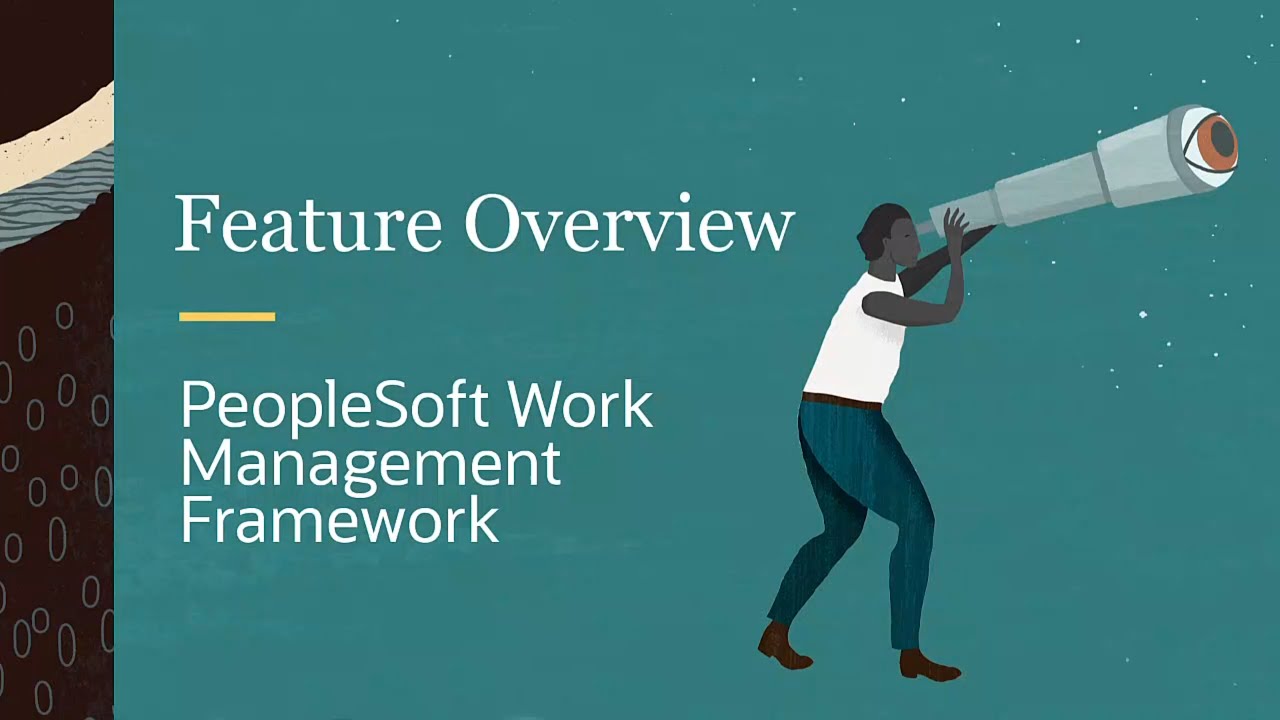 Feature Overview

PeopleSoft Work Management Framework